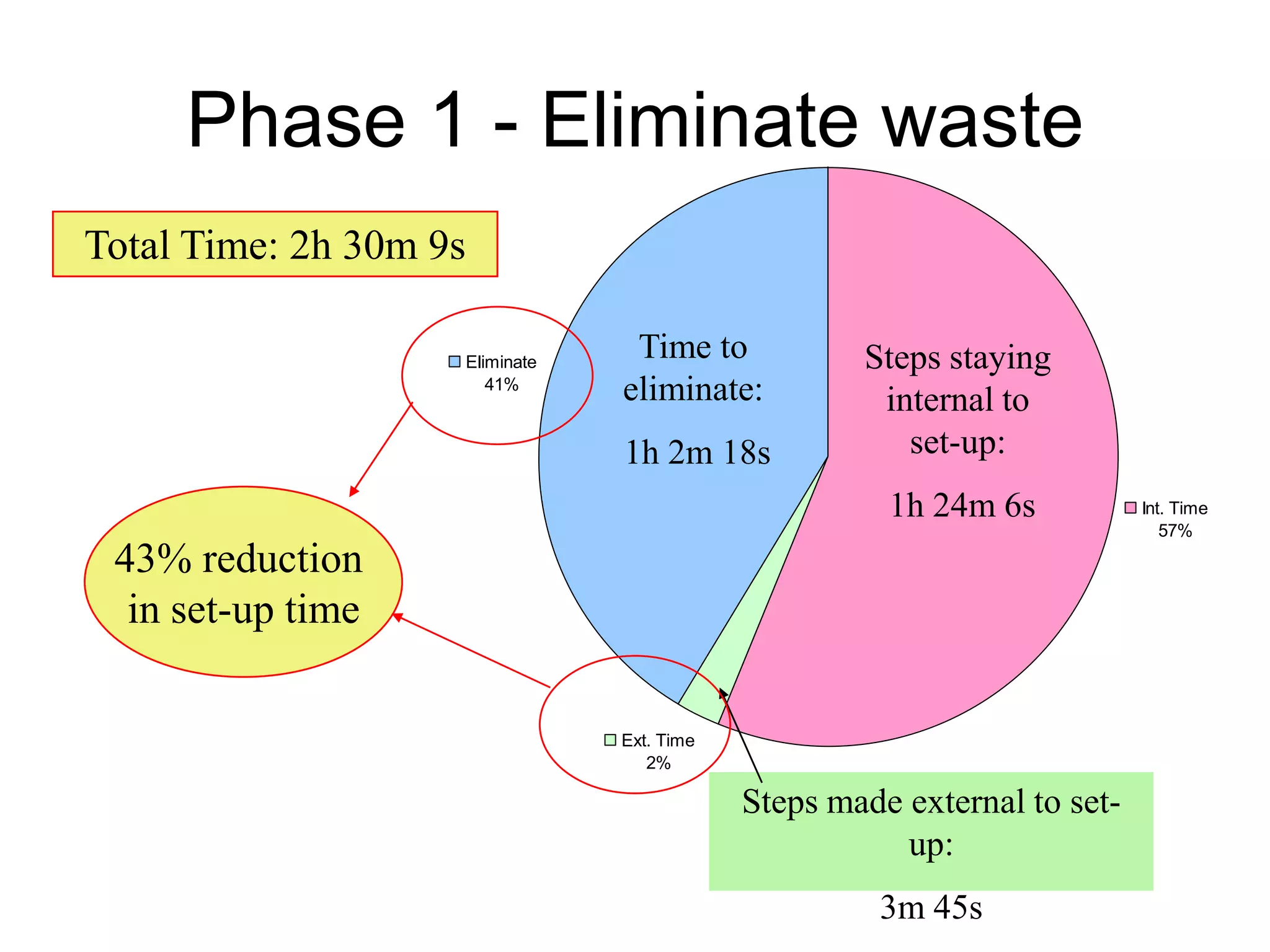 Phase 1 - Eliminate waste

Total Time: 2h 30m 9s

Eliminate 41%

Time to eliminate:

1h 2m 18s

Steps staying internal to set-up:

1h 24m 6s

Int. Time 57%

43% reduction in set-up time

Ext. Time 2%

Steps made external to set-up:

3m 45s